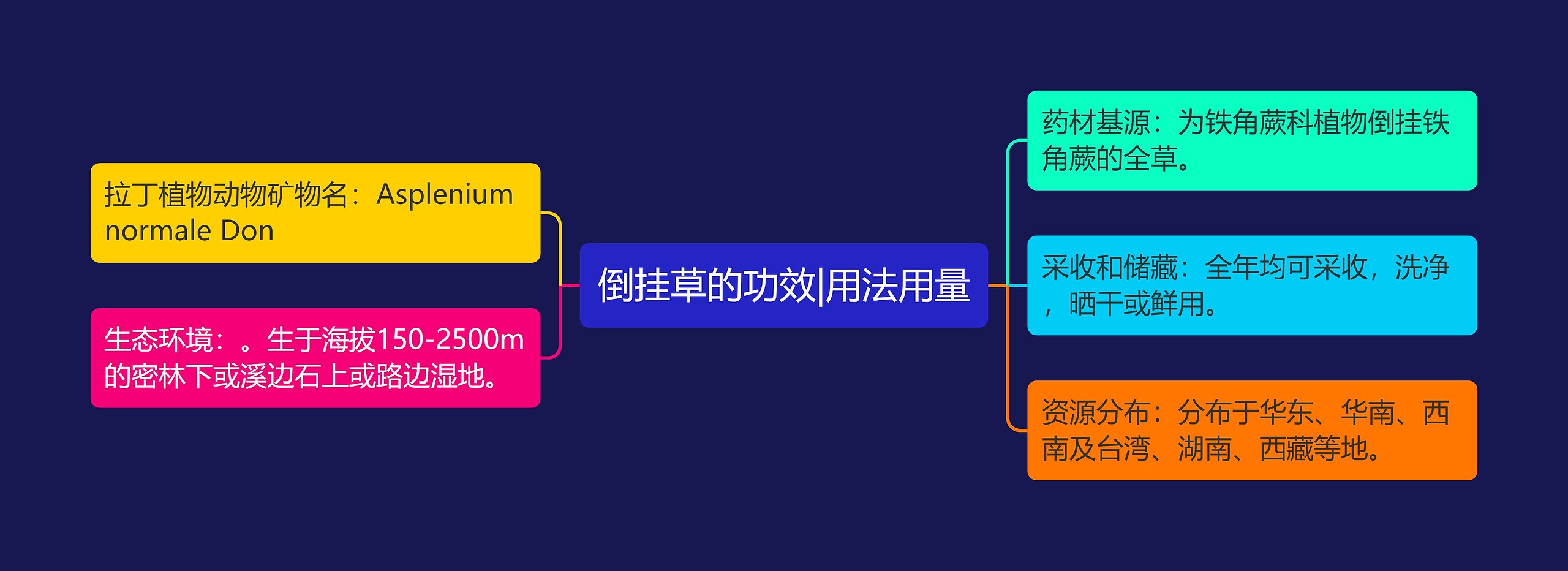 倒挂草的功效|用法用量

拉丁植物动物矿物名：Asplenium normale Don

生态环境：。生于海拔150-2500m的密林下或溪边石上或路边湿地。

药材基源：为铁角蕨科植物倒挂铁角蕨的全草。

采收和储藏：全年均可采收，洗净，晒干或鲜用。

资源分布：分布于华东、华南、西南及台湾、湖南、西藏等地。